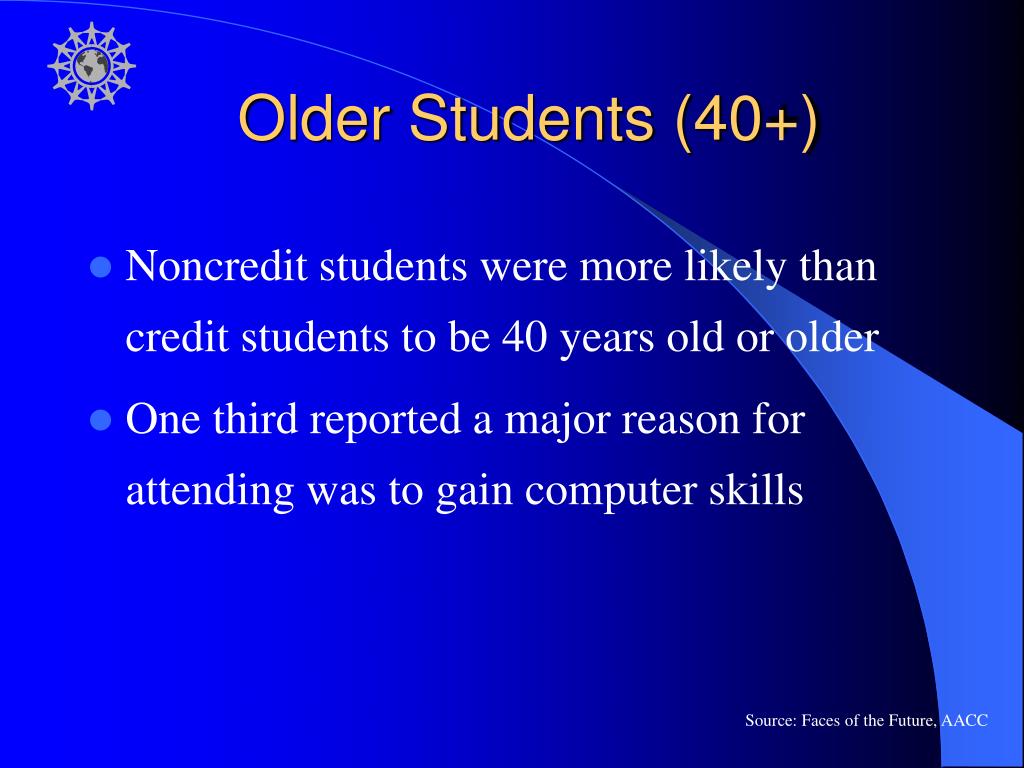 Older Students (40+)

- Noncredit students were more likely than credit students to be 40 years old or older
- One third reported a major reason for attending was to gain computer skills

Source: Faces of the Future, AACC